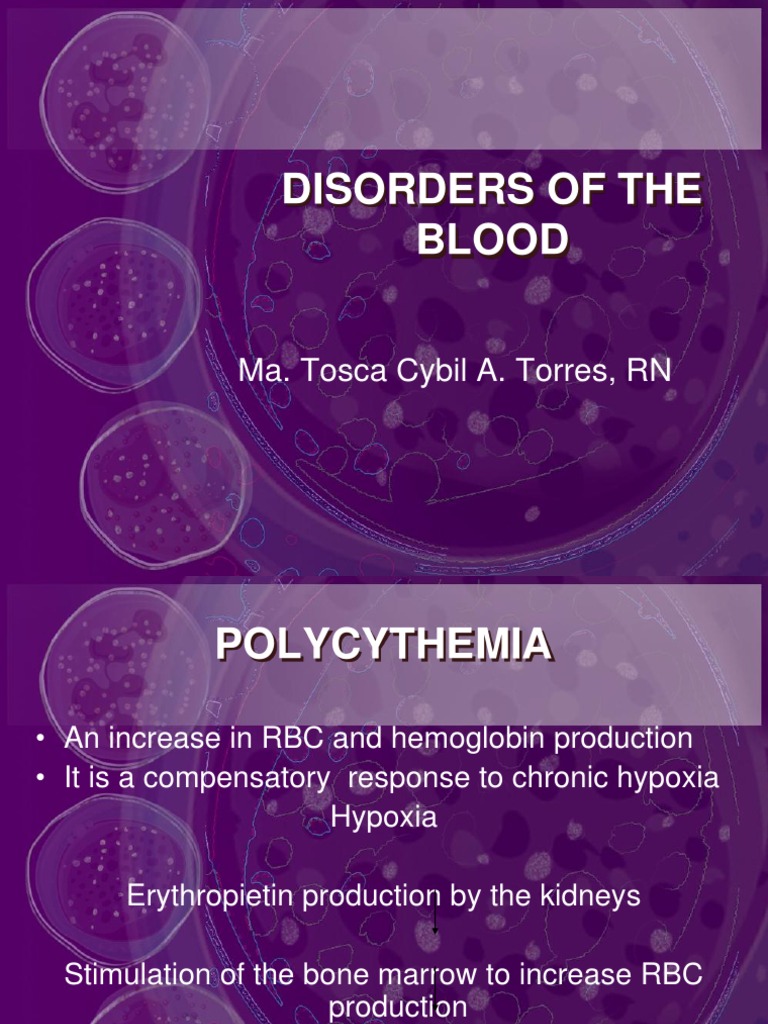 DISORDERS OF THE BLOOD

Ma. Tosca Cybil A. Torres, RN

POLYCYTHEMIA

• An increase in RBC and hemoglobin production
• It is a compensatory response to chronic hypoxia

Hypoxia

Erythropietin production by the kidneys

Stimulation of the bone marrow to increase RBC production